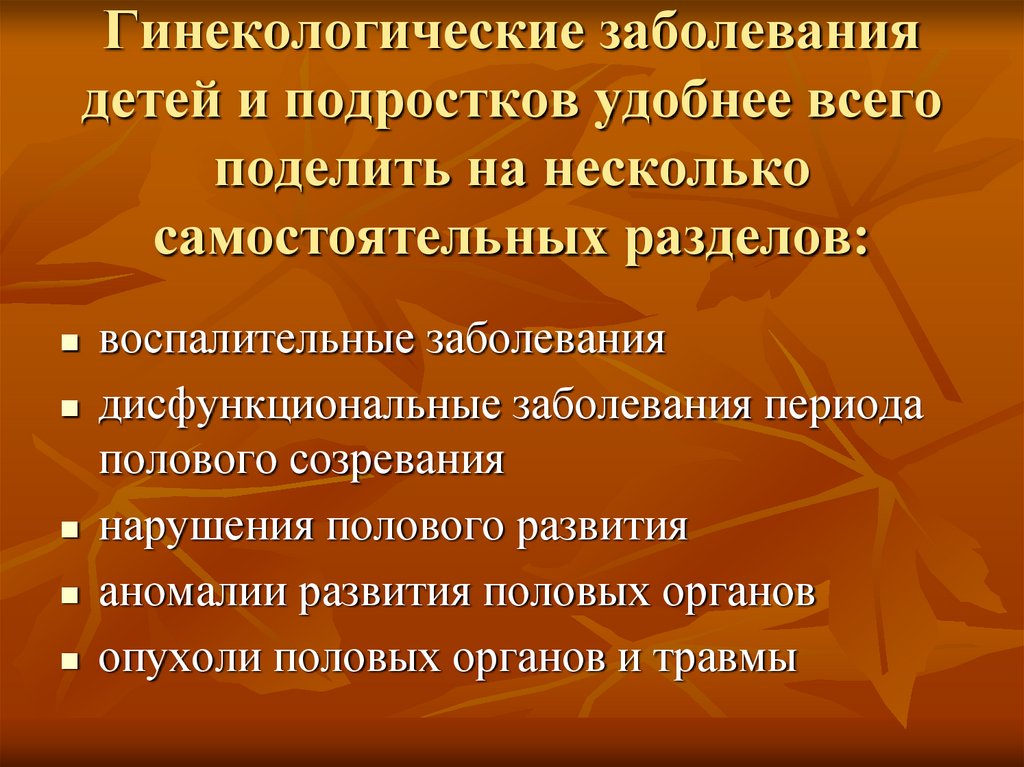 Гинекологические заболевания детей и подростков удобнее всего поделить на несколько самостоятельных разделов:

- воспалительные заболевания
- дисфункциональные заболевания периода полового созревания
- нарушения полового развития
- аномалии развития половых органов
- опухоли половых органов и травмы